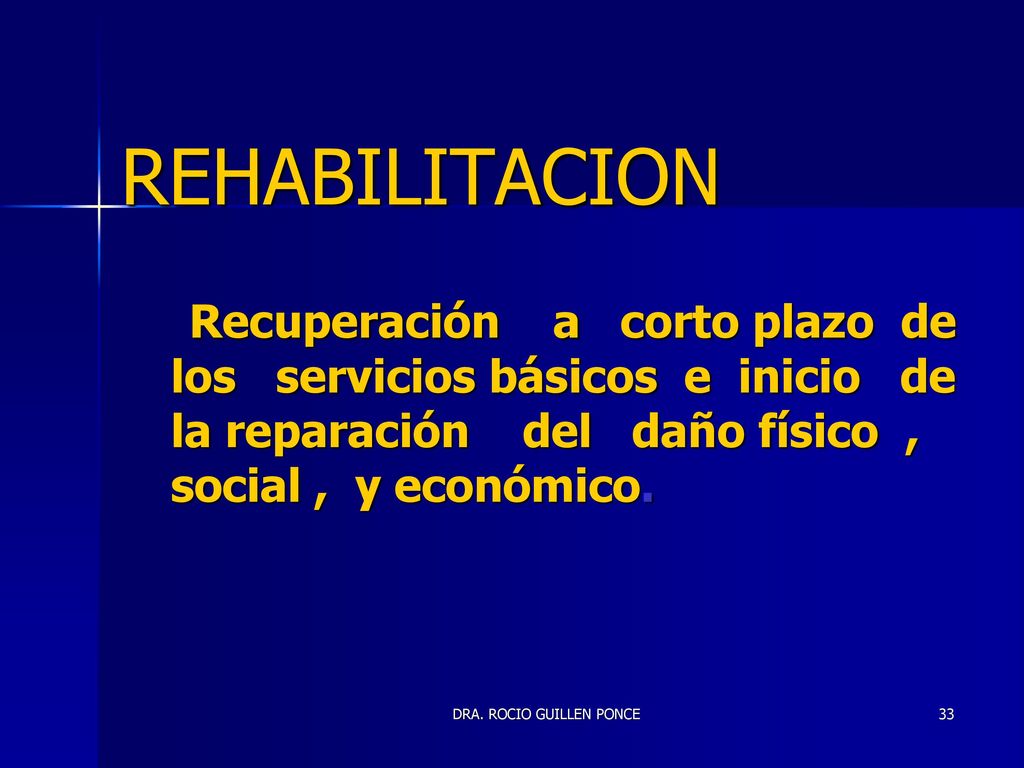 REHABILITACION

Recuperación a corto plazo de los servicios básicos e inicio de la reparación del daño físico , social , y económico.

DRA. ROCIO GUILLEN PONCE

33